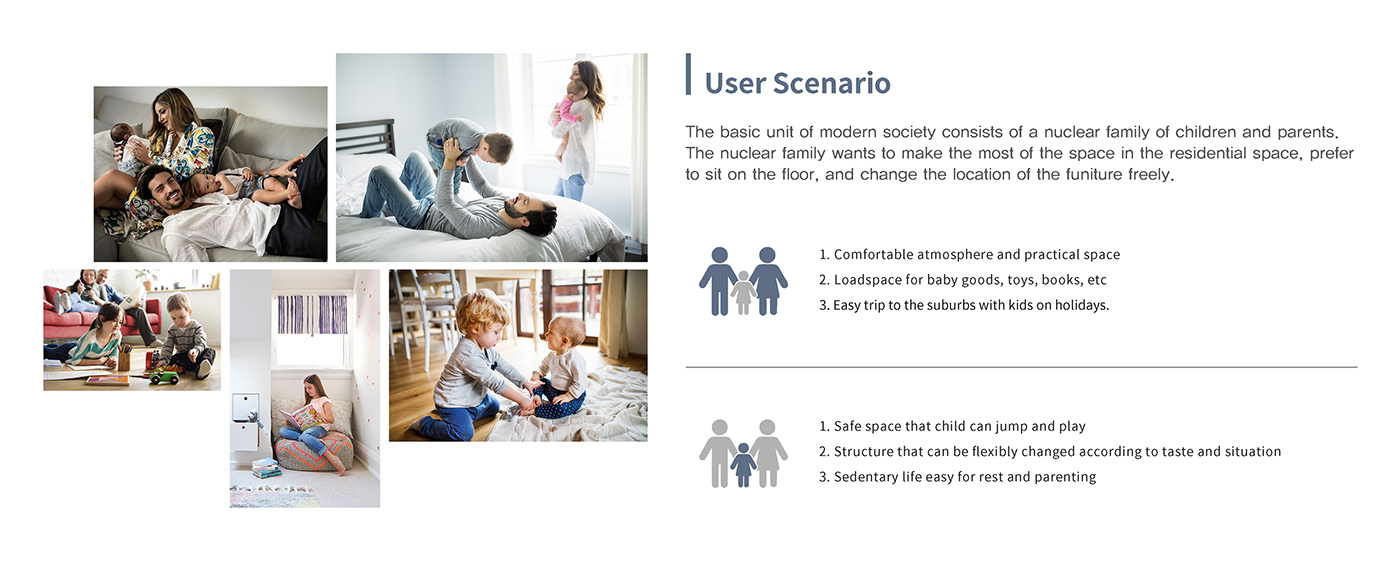 User Scenario

The basic unit of modern society consists of a nuclear family of children and parents. The nuclear family wants to make the most of the space in the residential space, prefer to sit on the floor, and change the location of the funiture freely.

1. Comfortable atmosphere and practical space
2. Loadspace for baby goods, toys, books, etc
3. Easy trip to the suburbs with kids on holidays.

1. Safe space that child can jump and play
2. Structure that can be flexibly changed according to taste and situation
3. Sedentary life easy for rest and parenting